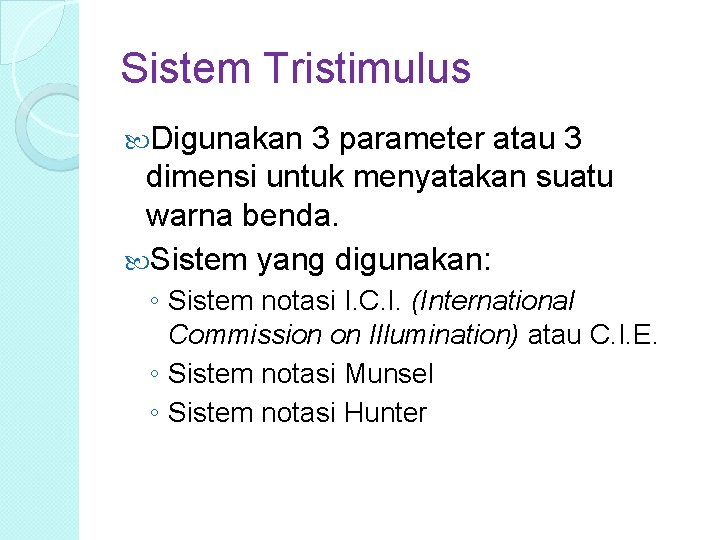 Sistem Tristimulus

Digunakan 3 parameter atau 3 dimensi untuk menyatakan suatu warna benda.

Sistem yang digunakan:
◦ Sistem notasi I.C.I. (International Commission on Illumination) atau C.I.E.
◦ Sistem notasi Munsel
◦ Sistem notasi Hunter